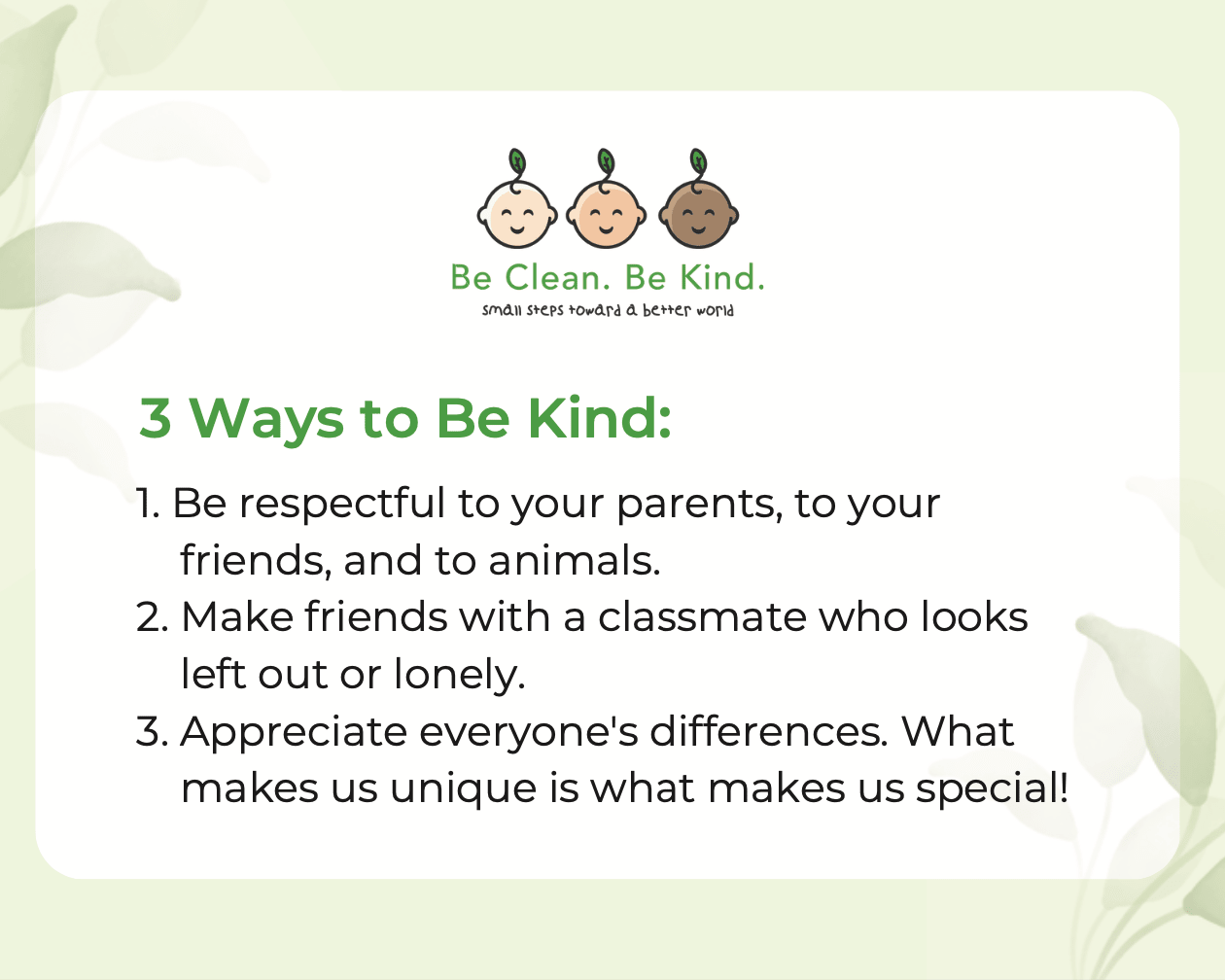 Be Clean. Be Kind.
small steps toward a better world

3 Ways to Be Kind:

1. Be respectful to your parents, to your friends, and to animals.
2. Make friends with a classmate who looks left out or lonely.
3. Appreciate everyone's differences. What makes us unique is what makes us special!